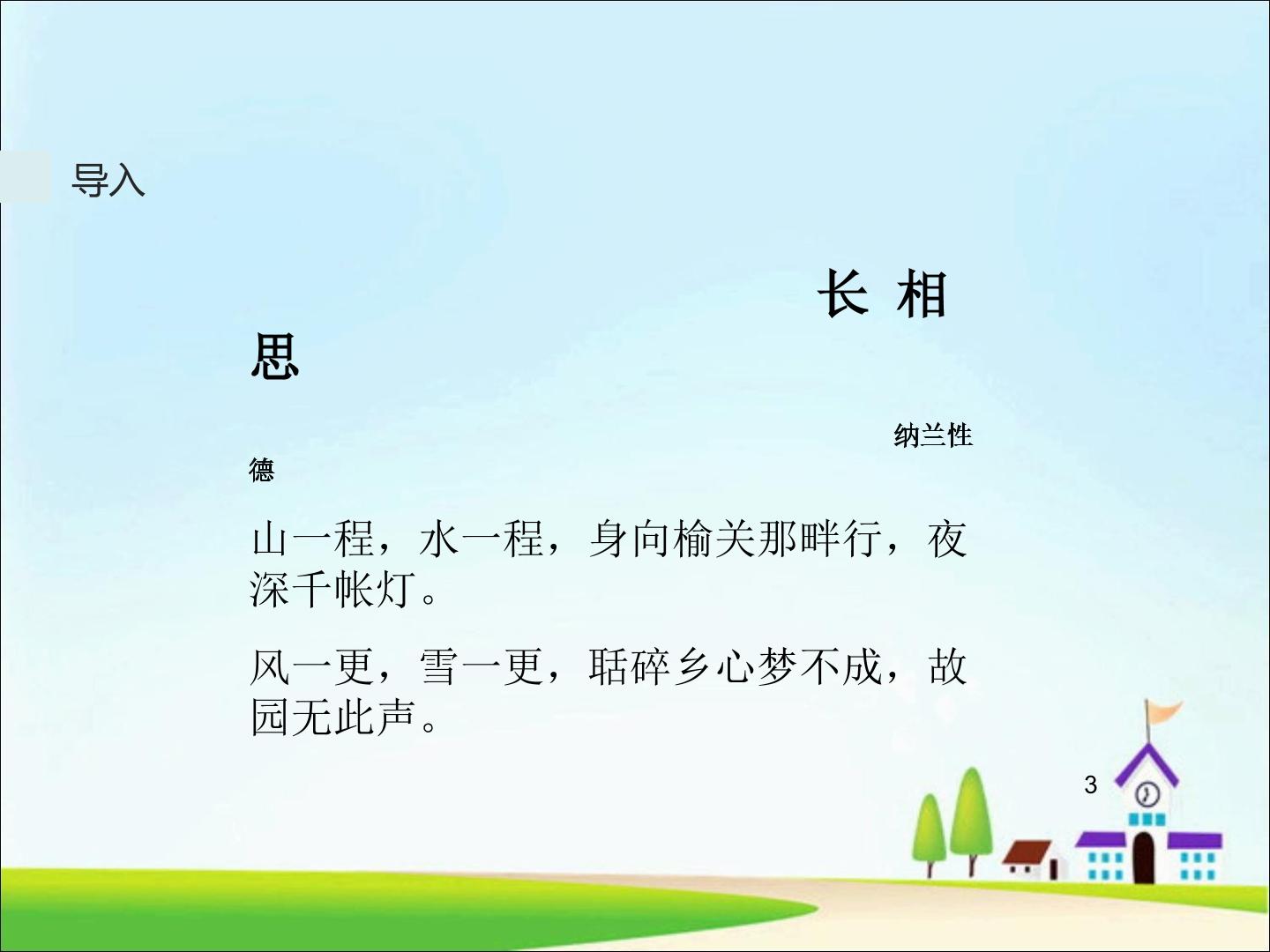 导入

长 相思

纳兰性德

山一程，水一程，身向榆关那畔行，夜深千帐灯。

风一更，雪一更，聒碎乡心梦不成，故园无此声。

3